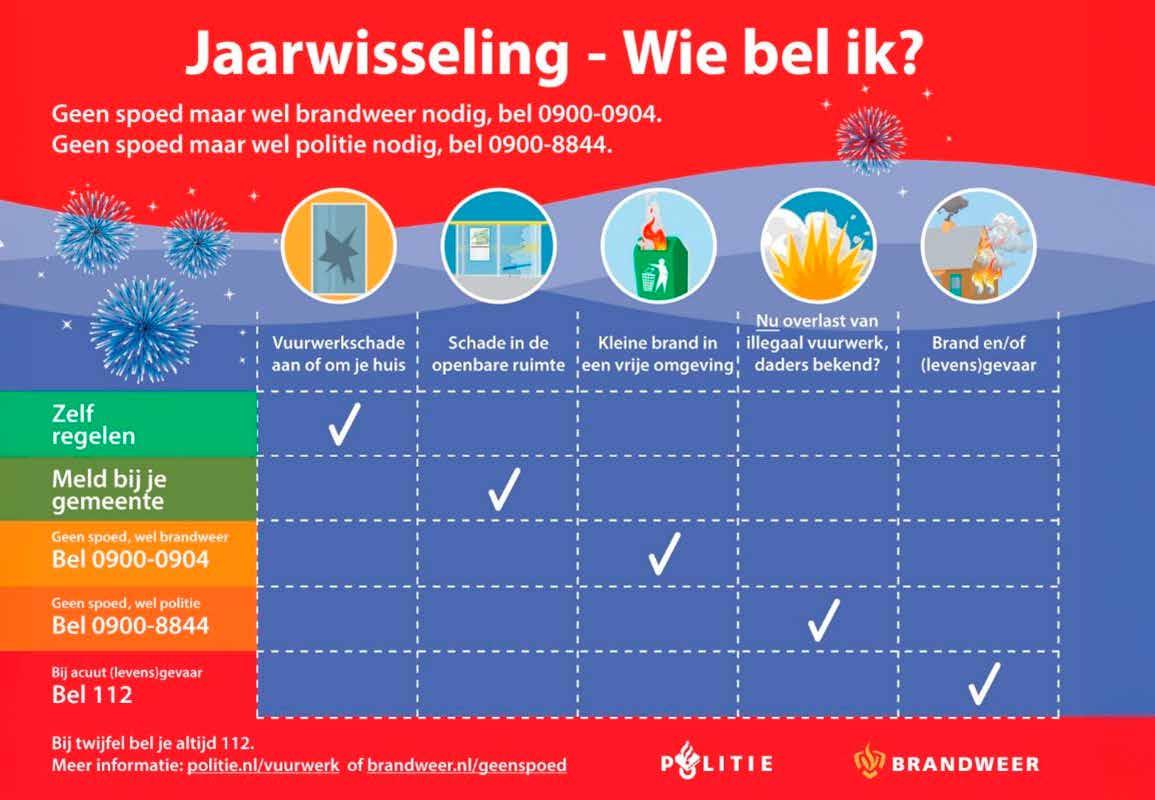 Jaarwisseling - Wie bel ik?

Geen spoed maar wel brandweer nodig, bel 0900-0904.
Geen spoed maar wel politie nodig, bel 0900-8844.

| | Vuurwerkschade aan of om je huis | Schade in de openbare ruimte | Kleine brand in een vrije omgeving | Nu overlast van illegaal vuurwerk, daders bekend? | Brand en/of (levens)gevaar |
|---|---|---|---|---|---|
| Zelf regelen | ✓ | | | | |
| Meld bij je gemeente | | ✓ | | | |
| Geen spoed, wel brandweer Bel 0900-0904 | | | ✓ | | |
| Geen spoed, wel politie Bel 0900-8844 | | | | ✓ | |
| Bij acuut (levens)gevaar Bel 112 | | | | | ✓ |

Bij twijfel bel je altijd 112.
Meer informatie: politie.nl/vuurwerk of brandweer.nl/geenspoed

POLITIE

BRANDWEER